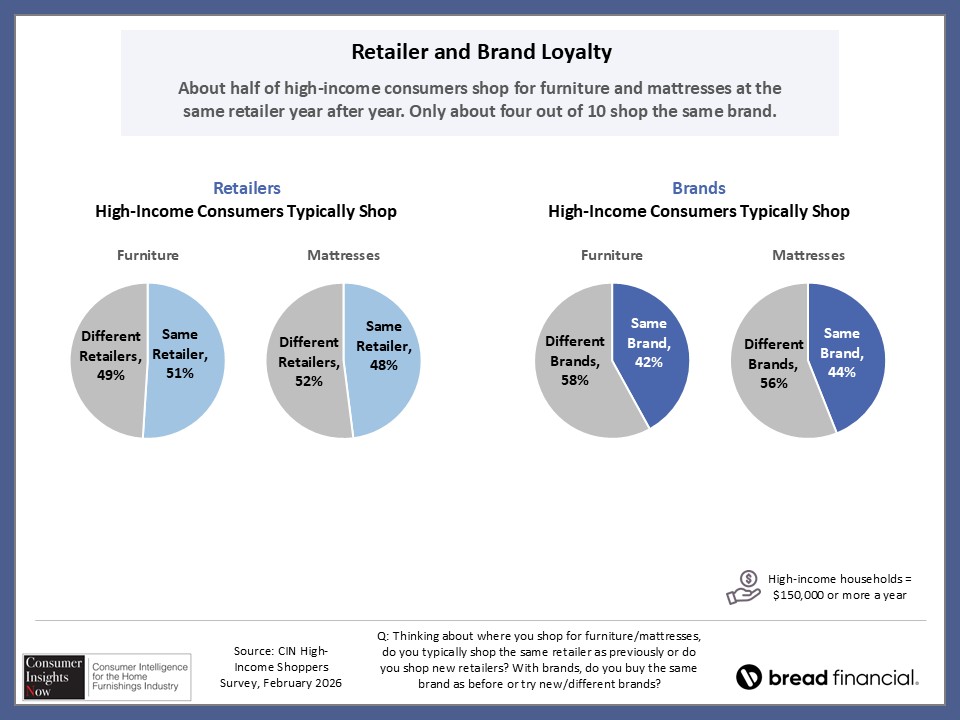 Retailer and Brand Loyalty

About half of high-income consumers shop for furniture and mattresses at the same retailer year after year. Only about four out of 10 shop the same brand.

Retailers
High-Income Consumers Typically Shop

Furniture

Different Retailers, 49%

Same Retailer, 51%

Mattresses

Different Retailers, 52%

Same Retailer, 48%

Brands
High-Income Consumers Typically Shop

Furniture

Different Brands, 58%

Same Brand, 42%

Mattresses

Different Brands, 56%

Same Brand, 44%

High-income households = $150,000 or more a year

Consumer Insights Now

Consumer Intelligence for the Home Furnishings Industry

Source: CIN High-Income Shoppers Survey, February 2026

Q: Thinking about where you shop for furniture/mattresses, do you typically shop the same retailer as previously or do you shop new retailers? With brands, do you buy the same brand as before or try new/different brands?

bread financial.